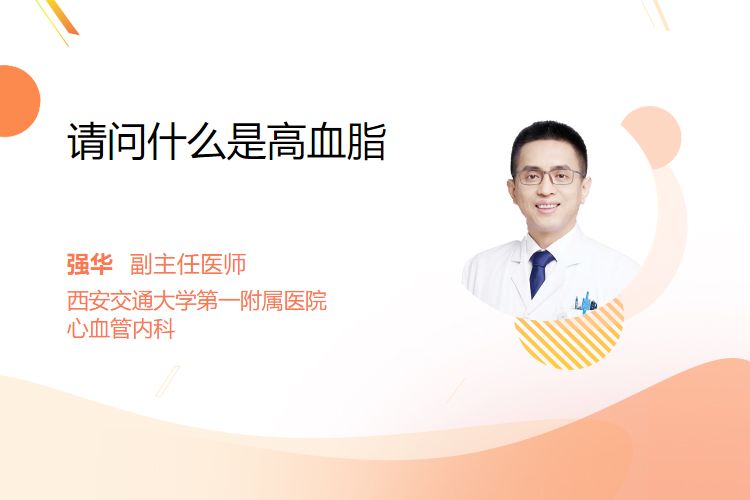 请问什么是高血脂

强华 副主任医师
西安交通大学第一附属医院
心血管内科